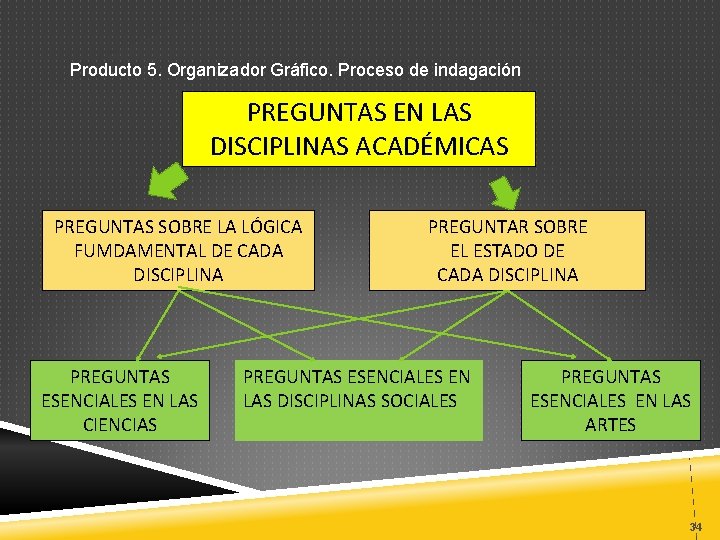 Producto 5. Organizador Gráfico. Proceso de indagación

PREGUNTAS EN LAS DISCIPLINAS ACADÉMICAS

PREGUNTAS SOBRE LA LÓGICA FUMDAMENTAL DE CADA DISCIPLINA

PREGUNTAR SOBRE EL ESTADO DE CADA DISCIPLINA

PREGUNTAS ESENCIALES EN LAS CIENCIAS

PREGUNTAS ESENCIALES EN LAS DISCIPLINAS SOCIALES

PREGUNTAS ESENCIALES EN LAS ARTES

34